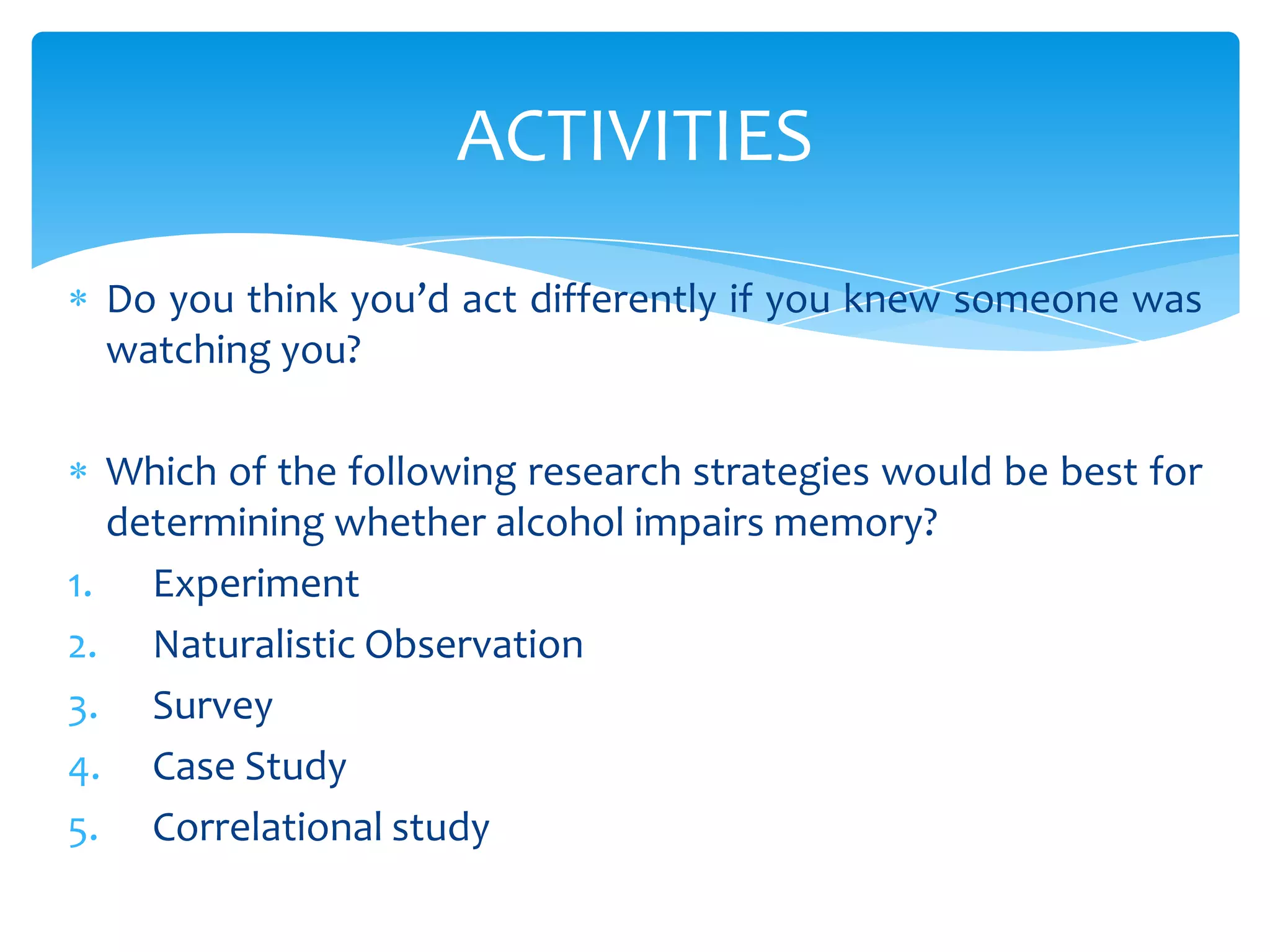 ACTIVITIES

* Do you think you’d act differently if you knew someone was watching you?

* Which of the following research strategies would be best for determining whether alcohol impairs memory?

1. Experiment
2. Naturalistic Observation
3. Survey
4. Case Study
5. Correlational study